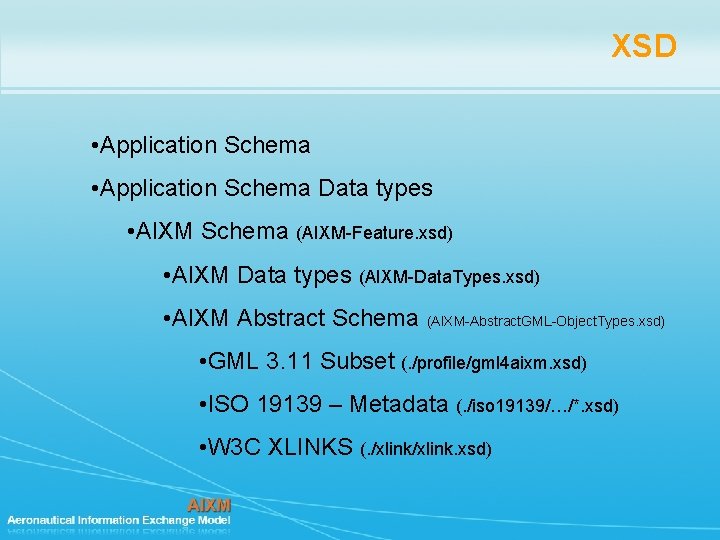 XSD

•Application Schema

•Application Schema Data types

•AIXM Schema (AIXM-Feature.xsd)

•AIXM Data types (AIXM-DataTypes.xsd)

•AIXM Abstract Schema (AIXM-AbstractGML-ObjectTypes.xsd)

•GML 3.11 Subset (./profile/gml4aixm.xsd)

•ISO 19139 – Metadata (./iso19139/…/*.xsd)

•W3C XLINKS (./xlink/xlink.xsd)

AIXM
Aeronautical Information Exchange Model